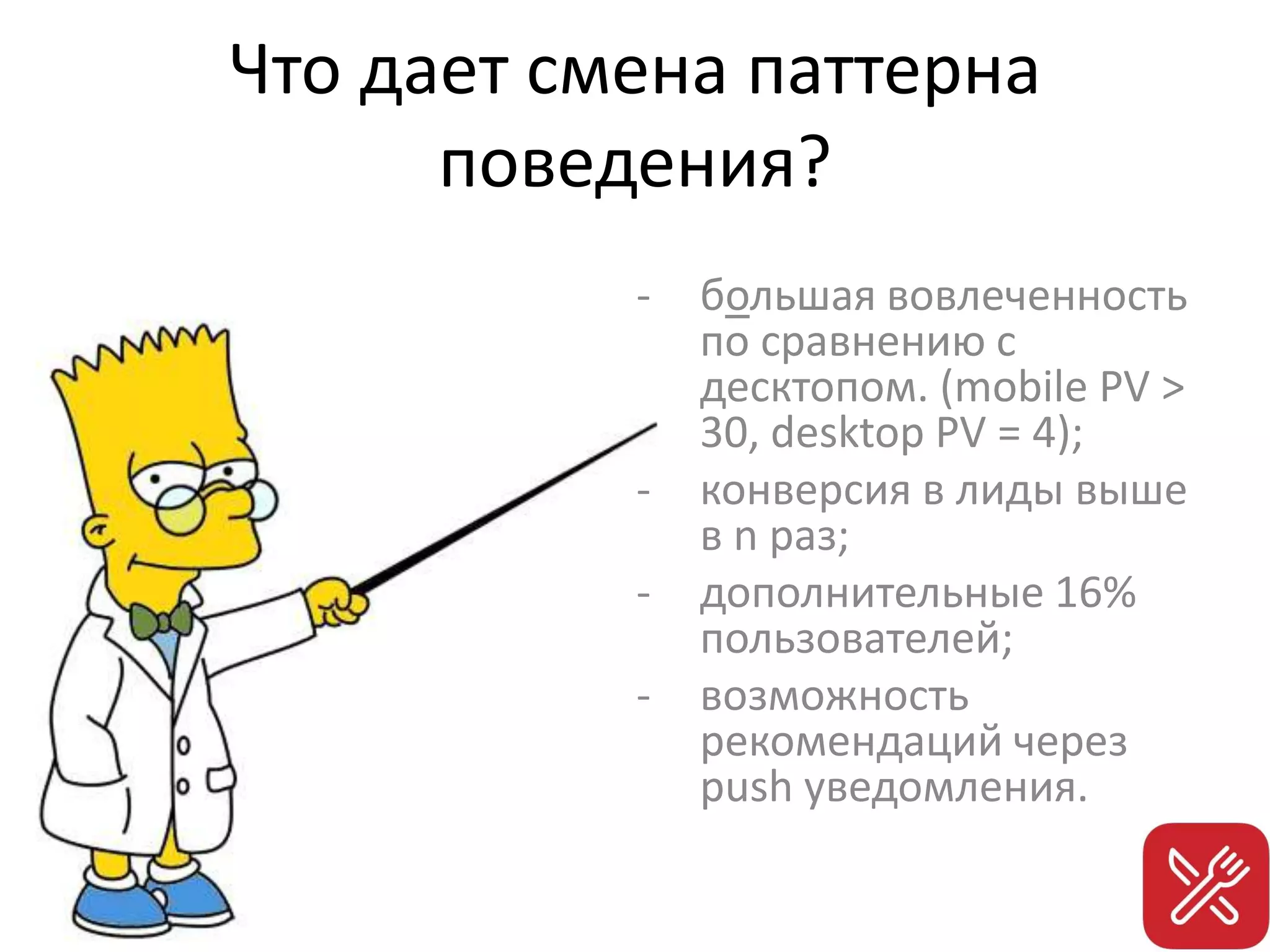 Что дает смена паттерна поведения?

- большая вовлеченность по сравнению с десктопом. (mobile PV > 30, desktop PV = 4);
- конверсия в лиды выше в n раз;
- дополнительные 16% пользователей;
- возможность рекомендаций через push уведомления.